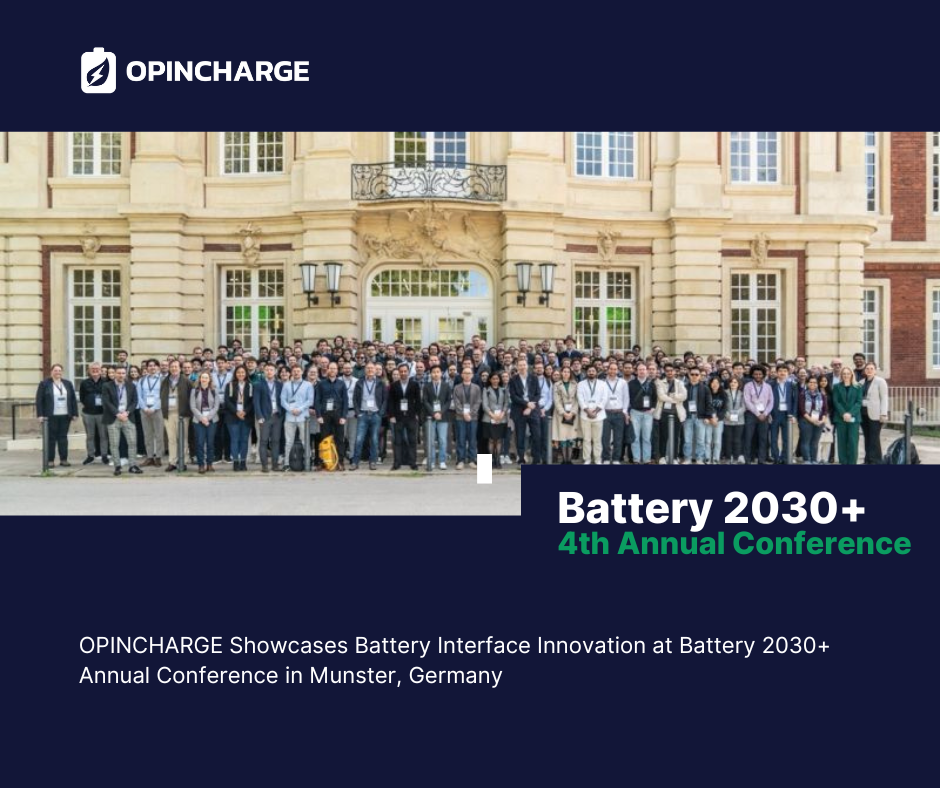 OPINCHARGE

Battery 2030+
4th Annual Conference

OPINCHARGE Showcases Battery Interface Innovation at Battery 2030+ Annual Conference in Munster, Germany